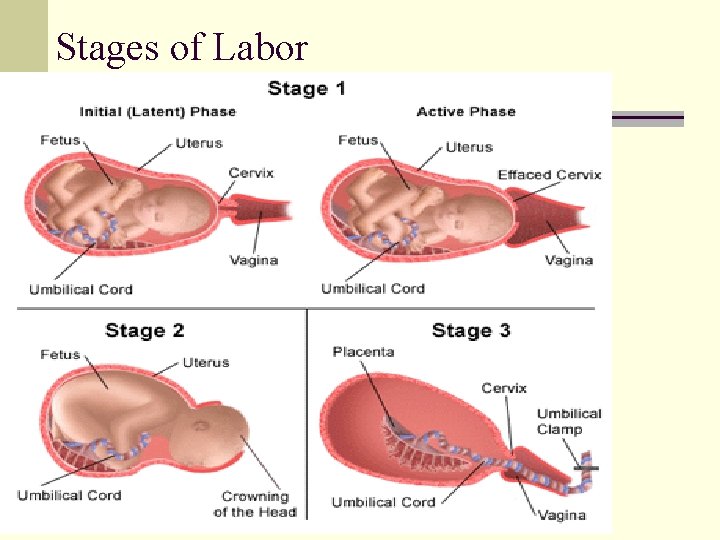 Stages of Labor

Stage 1

Initial (Latent) Phase

Fetus
Uterus
Cervix
Vagina
Umbilical Cord

Active Phase

Fetus
Uterus
Effaced Cervix
Vagina
Umbilical Cord

Stage 2

Fetus
Uterus
Umbilical Cord
Crowning of the Head

Stage 3

Placenta
Cervix
Umbilical Clamp
Umbilical Cord
Vagina